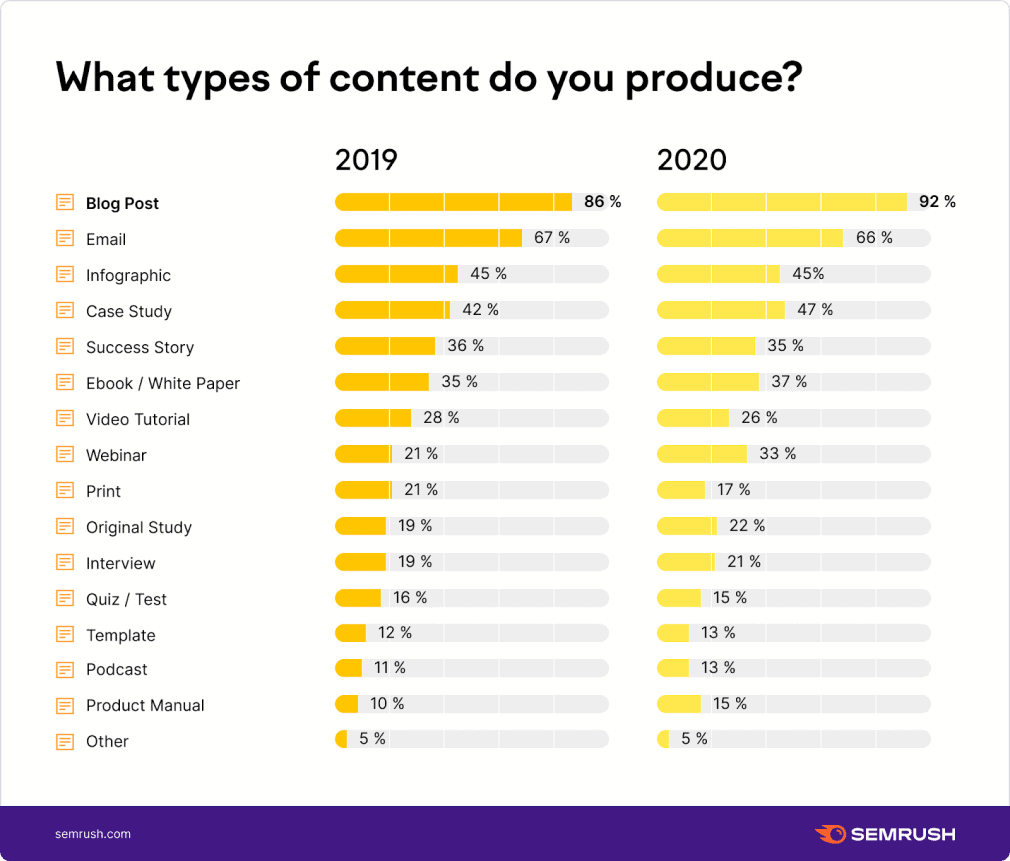 What types of content do you produce?

| | 2019 | 2020 |
|---|---|---|
| Blog Post | 86 % | 92 % |
| Email | 67 % | 66 % |
| Infographic | 45 % | 45% |
| Case Study | 42 % | 47 % |
| Success Story | 36 % | 35 % |
| Ebook / White Paper | 35 % | 37 % |
| Video Tutorial | 28 % | 26 % |
| Webinar | 21 % | 33 % |
| Print | 21 % | 17 % |
| Original Study | 19 % | 22 % |
| Interview | 19 % | 21 % |
| Quiz / Test | 16 % | 15 % |
| Template | 12 % | 13 % |
| Podcast | 11 % | 13 % |
| Product Manual | 10 % | 15 % |
| Other | 5 % | 5 % |

semrush.com

SEMRUSH